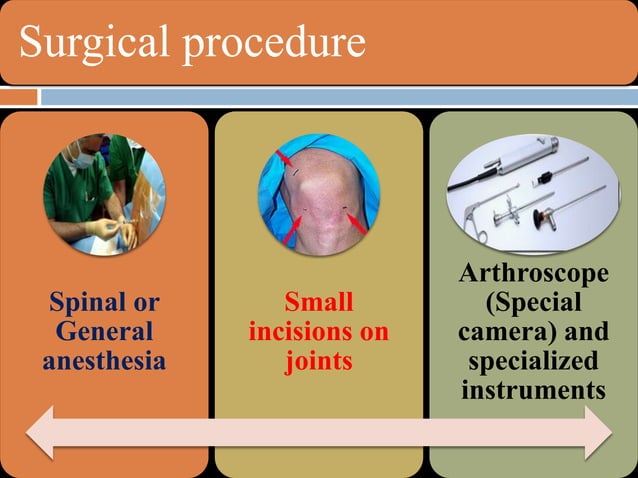 Surgical procedure

Spinal or General anesthesia

Small incisions on joints

Arthroscope (Special camera) and specialized instruments